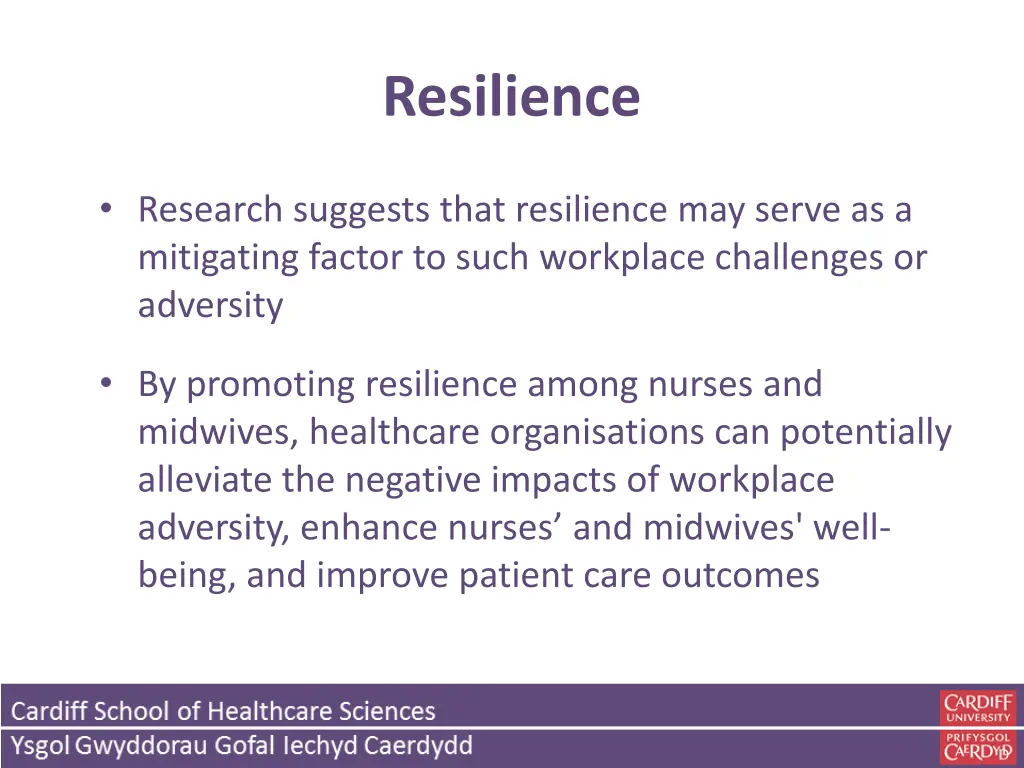 Resilience

• Research suggests that resilience may serve as a mitigating factor to such workplace challenges or adversity

• By promoting resilience among nurses and midwives, healthcare organisations can potentially alleviate the negative impacts of workplace adversity, enhance nurses’ and midwives' well-being, and improve patient care outcomes

Cardiff School of Healthcare Sciences
Ysgol Gwyddorau Gofal Iechyd Caerdydd

CARDIFF
UNIVERSITY
PRIFYSGOL
CAERDYDD